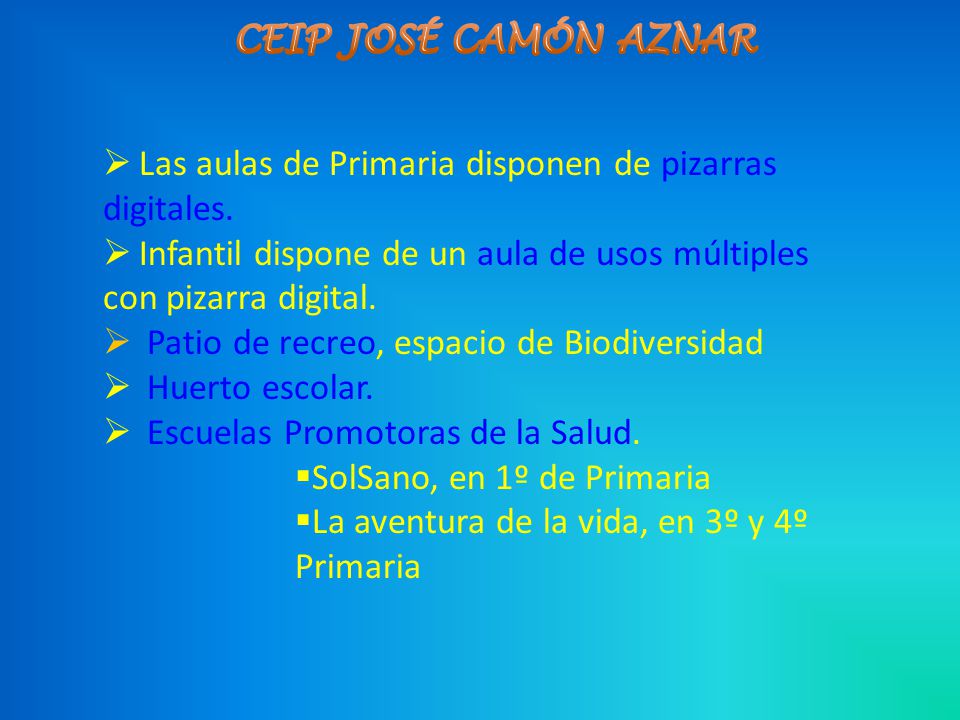 CEIP JOSÉ CAMÓN AZNAR

➢ Las aulas de Primaria disponen de pizarras digitales.
➢ Infantil dispone de un aula de usos múltiples con pizarra digital.
➢ Patio de recreo, espacio de Biodiversidad
➢ Huerto escolar.
➢ Escuelas Promotoras de la Salud.
▪SolSano, en 1º de Primaria
▪La aventura de la vida, en 3º y 4º Primaria